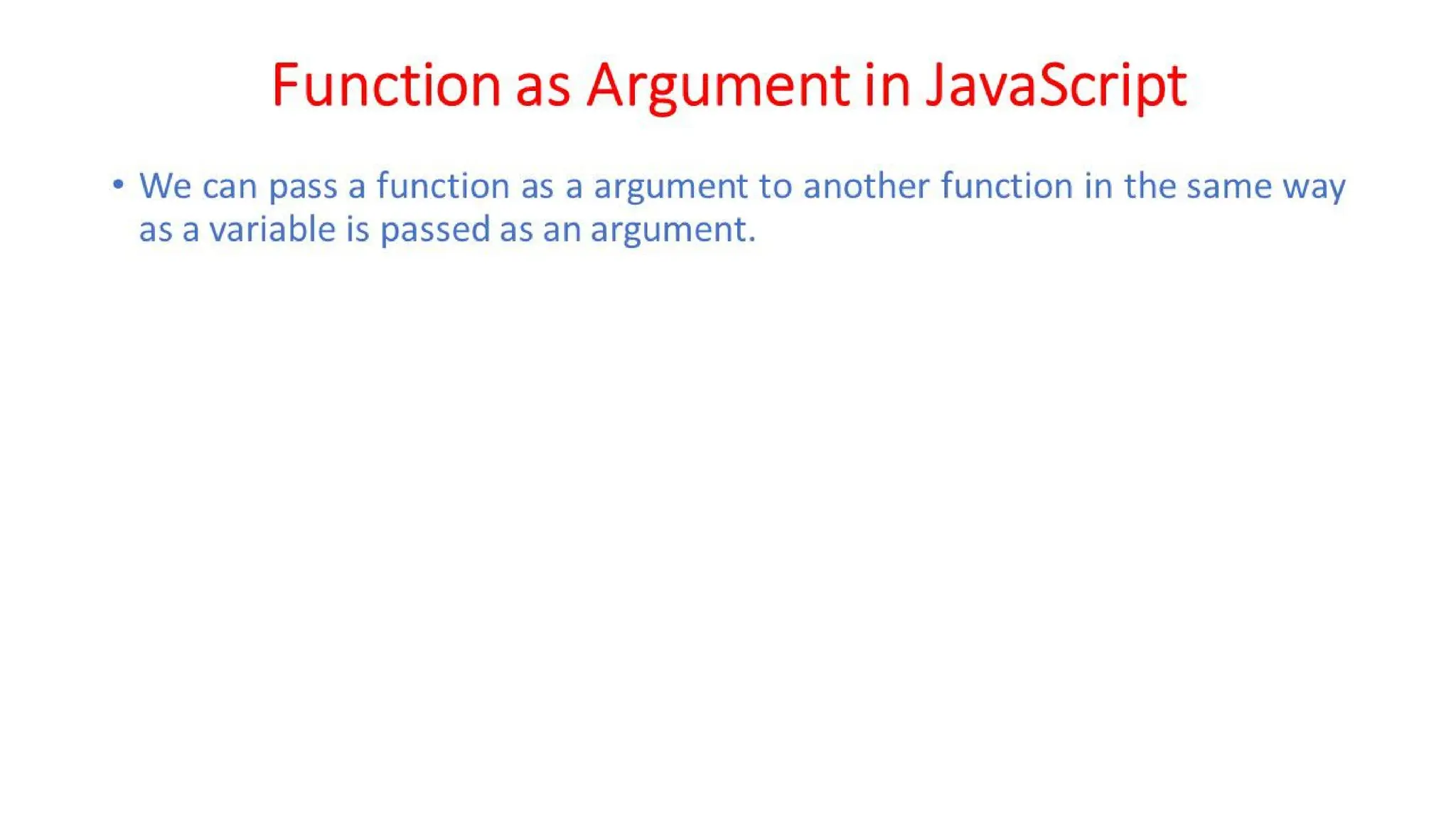 Function as Argument in JavaScript

• We can pass a function as a argument to another function in the same way as a variable is passed as an argument.